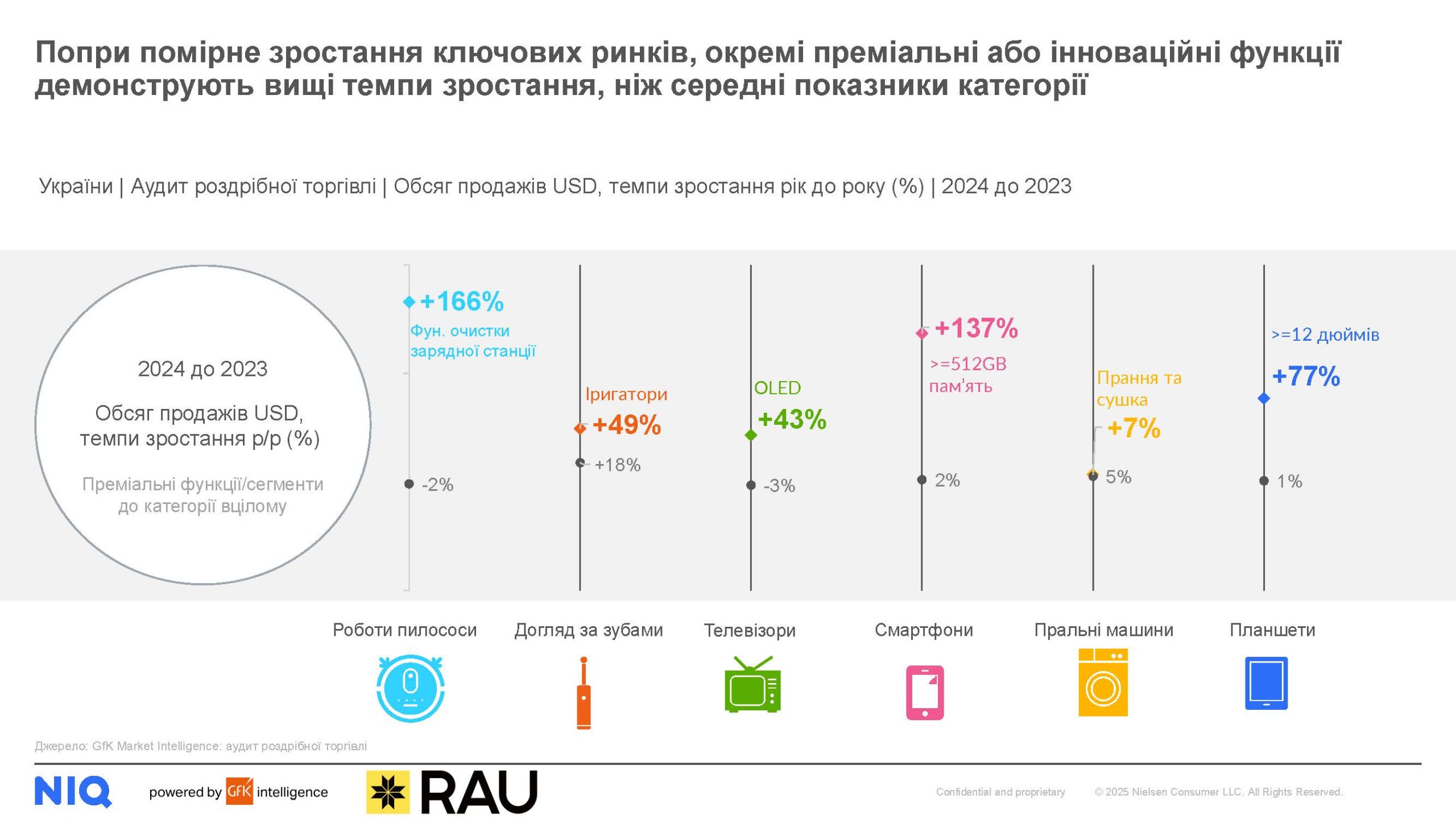 Попри помірне зростання ключових ринків, окремі преміальні або інноваційні функції демонструють вищі темпи зростання, ніж середні показники категорії

України | Аудит роздрібної торгівлі | Обсяг продажів USD, темпи зростання рік до року (%) | 2024 до 2023

2024 до 2023

Обсяг продажів USD, темпи зростання р/р (%)

Преміальні функції/сегменти до категорії вцілому

+166%
Фун. очистки зарядної станції
-2%

Іригатори
+49%
+18%

OLED
+43%
-3%

+137%
>=512GB пам'ять
2%

Прання та сушка
+7%
5%

>=12 дюймів
+77%
1%

Роботи пилососи

Догляд за зубами

Телевізори

Смартфони

Пральні машини

Планшети

Джерело: GfK Market Intelligence: аудит роздрібної торгівлі

NIQ powered by GfK intelligence RAU

Confidential and proprietary © 2025 Nielsen Consumer LLC. All Rights Reserved.